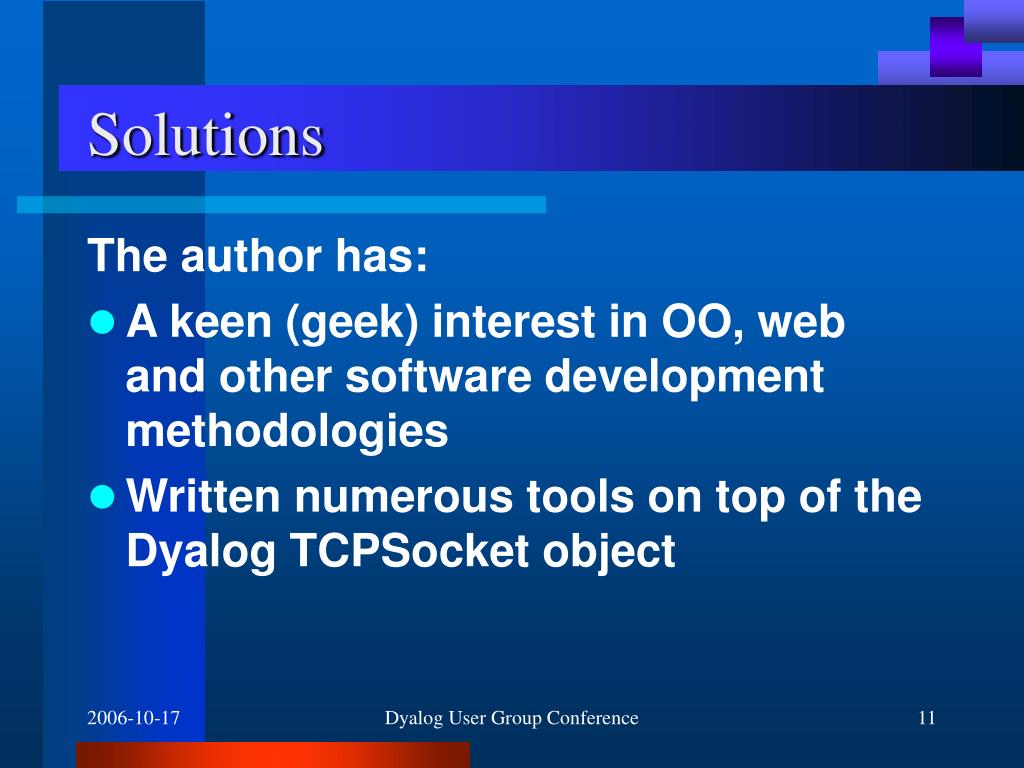 Solutions

The author has:

- A keen (geek) interest in OO, web and other software development methodologies
- Written numerous tools on top of the Dyalog TCPSocket object

2006-10-17

Dyalog User Group Conference

11